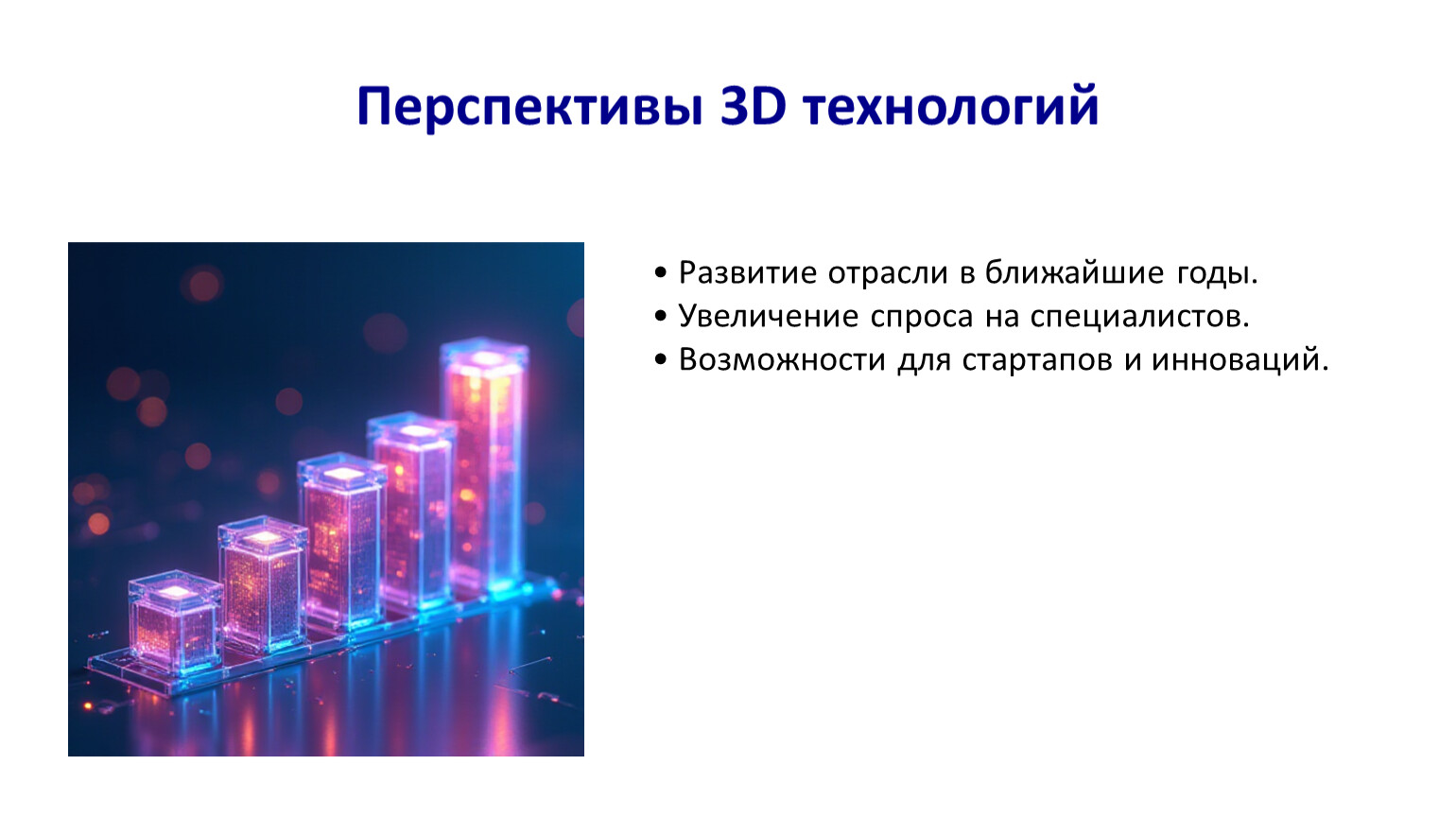 Перспективы 3D технологий

• Развитие отрасли в ближайшие годы.
• Увеличение спроса на специалистов.
• Возможности для стартапов и инноваций.